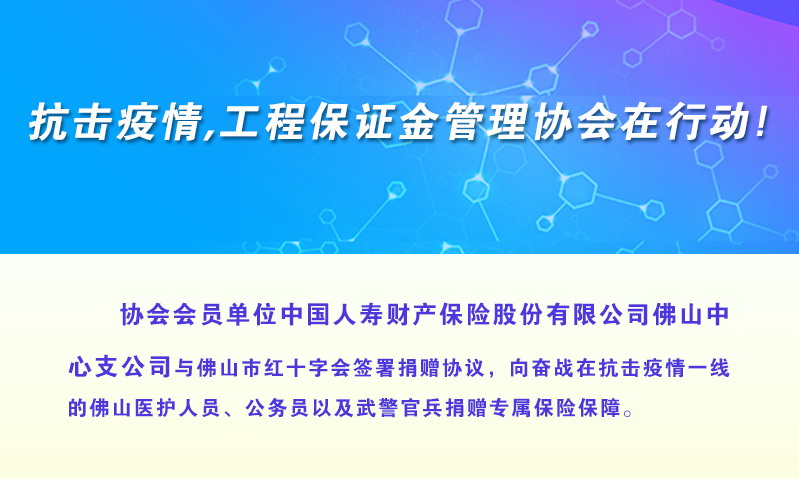 抗击疫情,工程保证金管理协会在行动!

协会会员单位中国人寿财产保险股份有限公司佛山中心支公司与佛山市红十字会签署捐赠协议，向奋战在抗击疫情一线的佛山医护人员、公务员以及武警官兵捐赠专属保险保障。